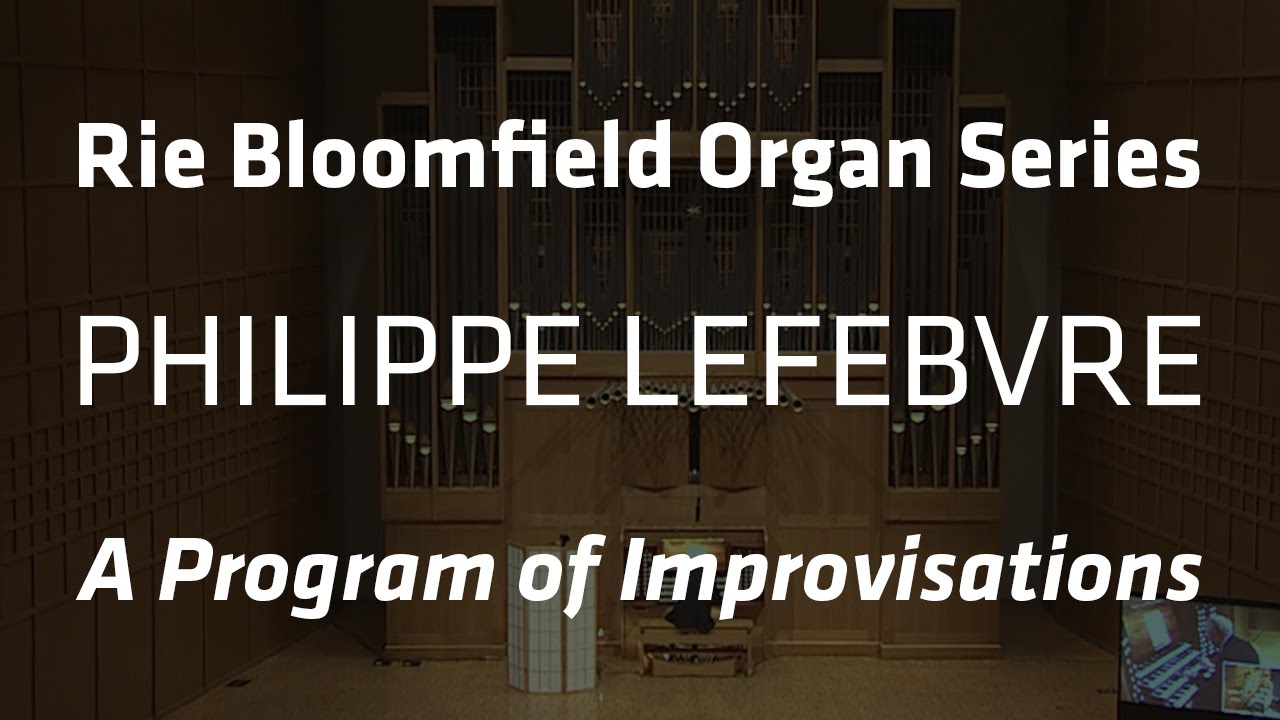 Rie Bloomfield Organ Series

PHILIPPE LEFEBVRE

A Program of Improvisations